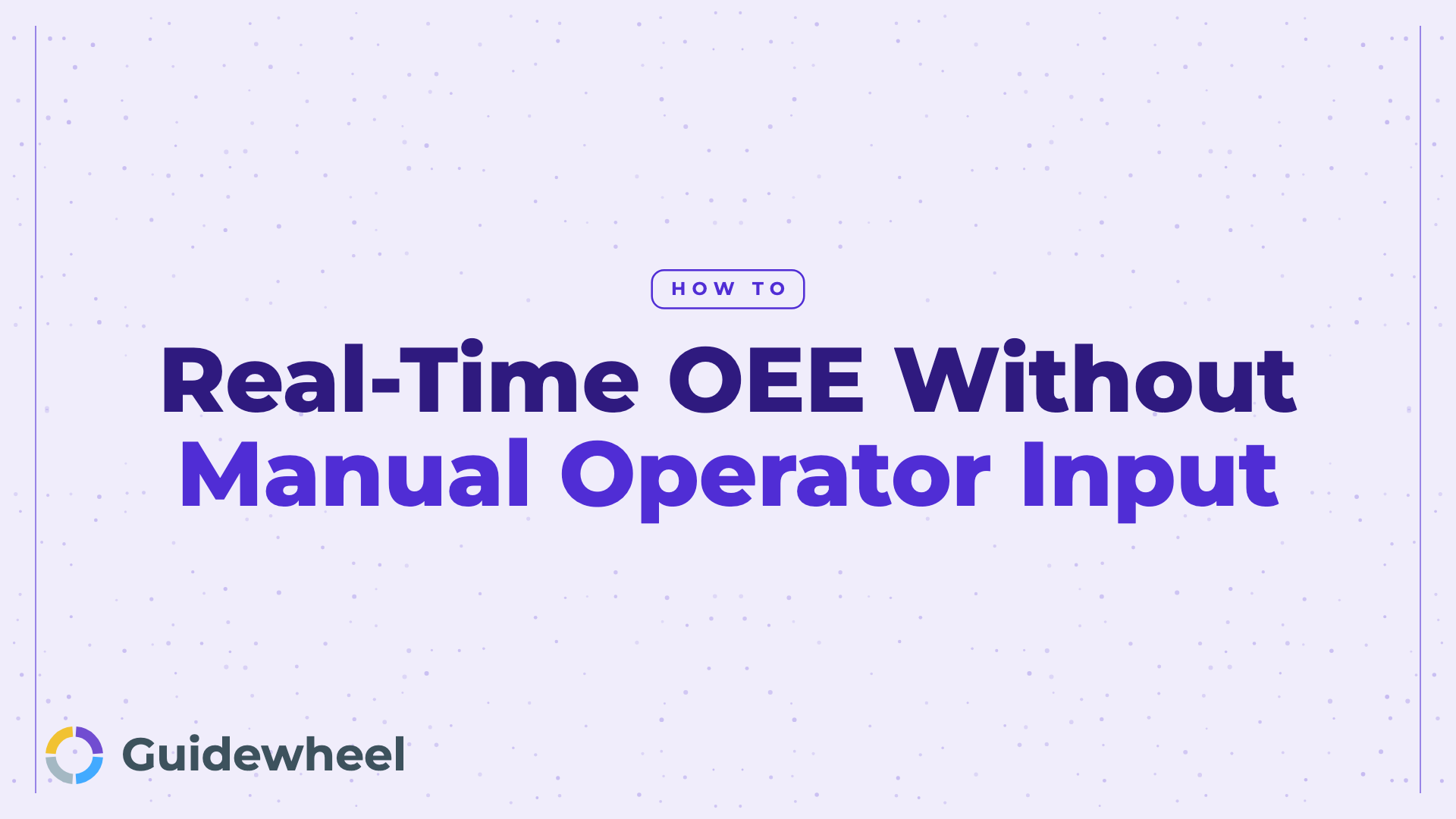 HOW TO

Real-Time OEE Without Manual Operator Input

Guidewheel